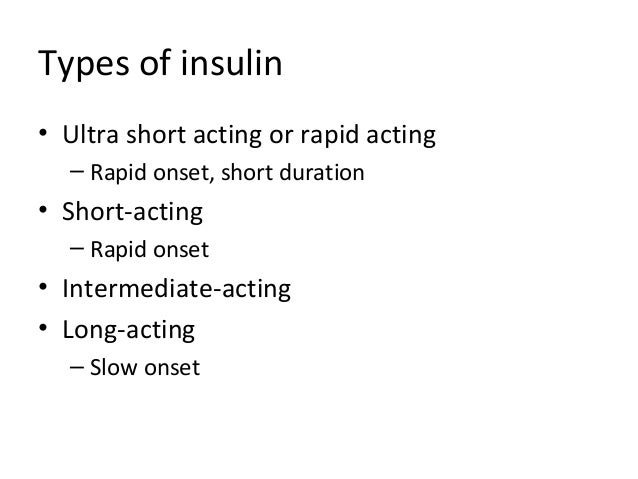 Types of insulin

• Ultra short acting or rapid acting
  – Rapid onset, short duration
• Short-acting
  – Rapid onset
• Intermediate-acting
• Long-acting
  – Slow onset